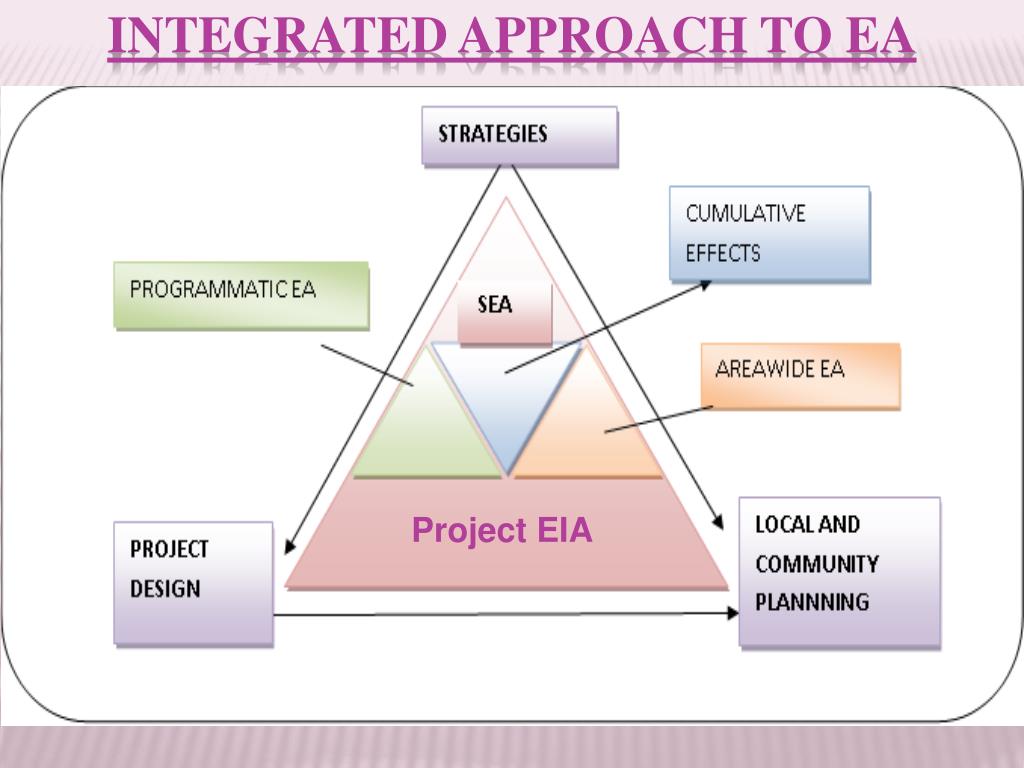 INTEGRATED APPROACH TO EA

STRATEGIES

CUMULATIVE EFFECTS

PROGRAMMATIC EA

SEA

AREAWIDE EA

Project EIA

PROJECT DESIGN

LOCAL AND COMMUNITY PLANNNING